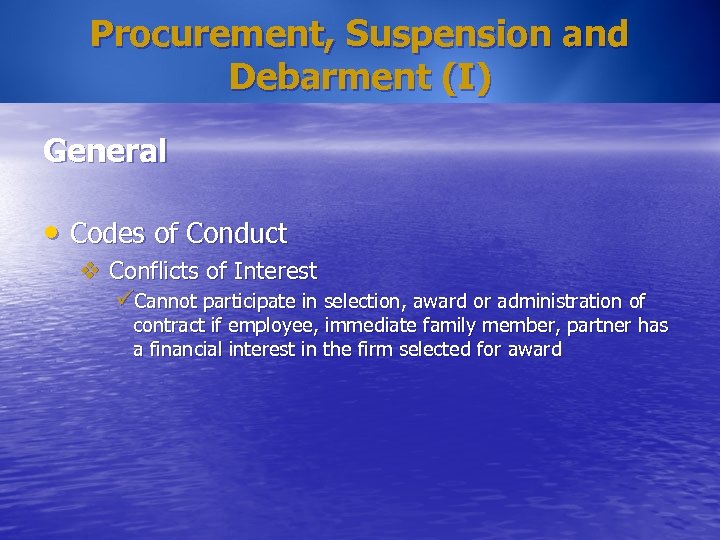 Procurement, Suspension and Debarment (I)

General

• Codes of Conduct

❖ Conflicts of Interest

✓Cannot participate in selection, award or administration of contract if employee, immediate family member, partner has a financial interest in the firm selected for award